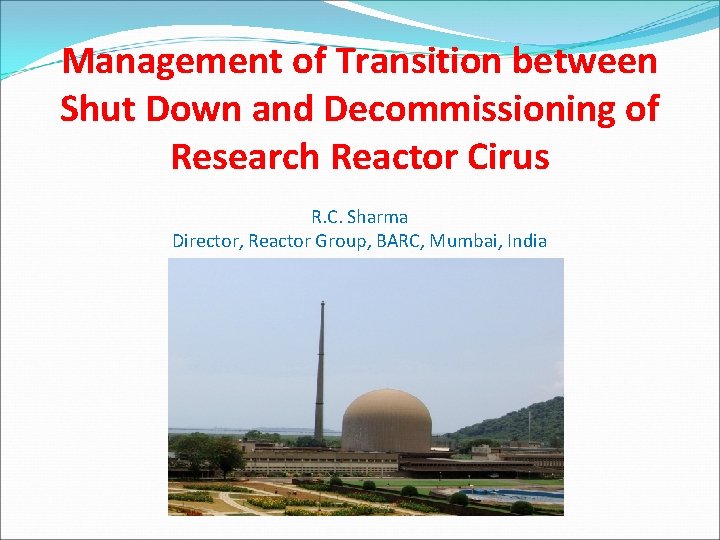 Management of Transition between Shut Down and Decommissioning of Research Reactor Cirus

R.C. Sharma
Director, Reactor Group, BARC, Mumbai, India